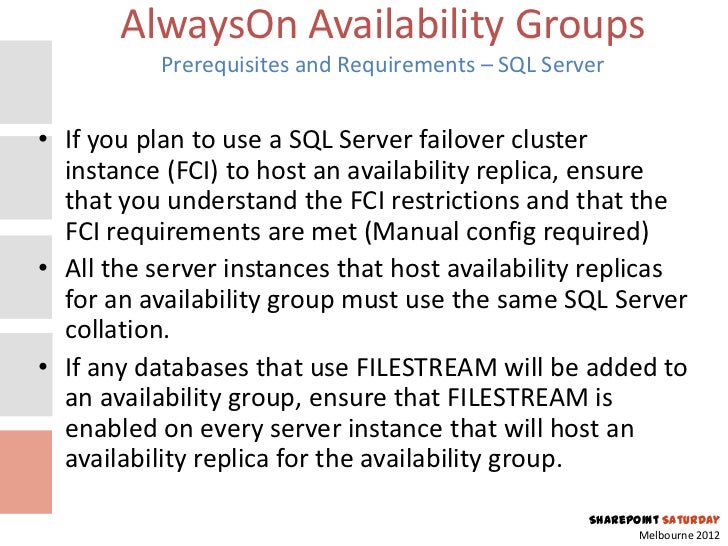 AlwaysOn Availability Groups
Prerequisites and Requirements – SQL Server

• If you plan to use a SQL Server failover cluster instance (FCI) to host an availability replica, ensure that you understand the FCI restrictions and that the FCI requirements are met (Manual config required)
• All the server instances that host availability replicas for an availability group must use the same SQL Server collation.
• If any databases that use FILESTREAM will be added to an availability group, ensure that FILESTREAM is enabled on every server instance that will host an availability replica for the availability group.

SHAREPOINT SATURDAY
Melbourne 2012